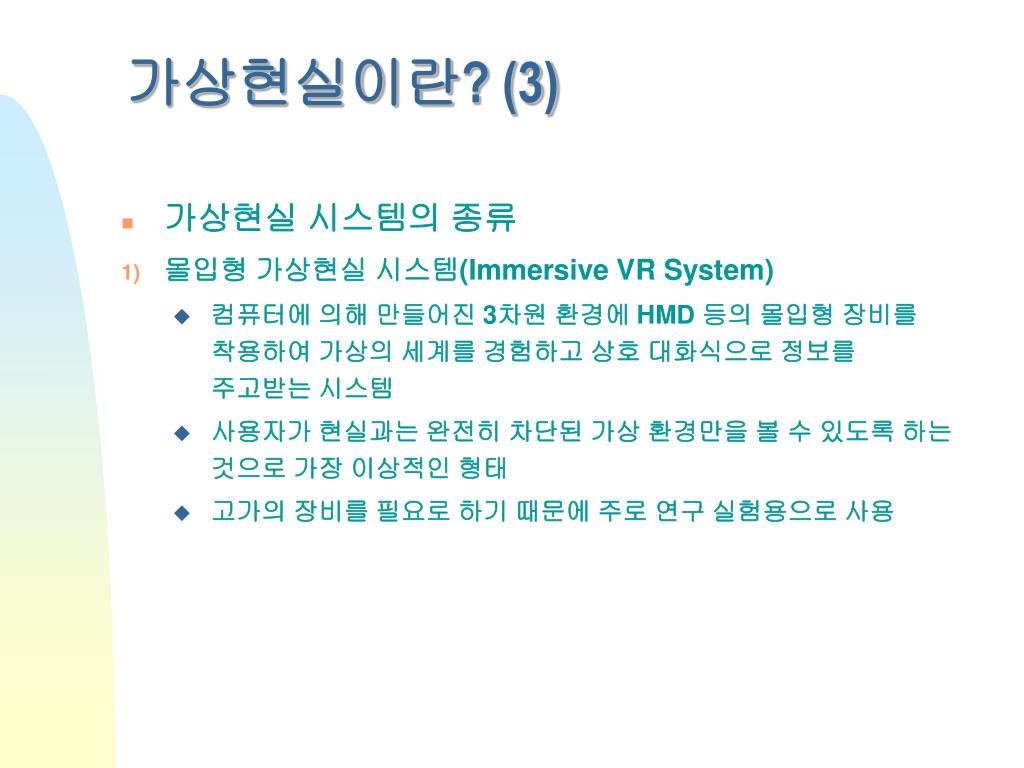 가상현실이란? (3)

가상현실 시스템의 종류

1) 몰입형 가상현실 시스템(Immersive VR System)

컴퓨터에 의해 만들어진 3차원 환경에 HMD 등의 몰입형 장비를 착용하여 가상의 세계를 경험하고 상호 대화식으로 정보를 주고받는 시스템

사용자가 현실과는 완전히 차단된 가상 환경만을 볼 수 있도록 하는 것으로 가장 이상적인 형태

고가의 장비를 필요로 하기 때문에 주로 연구 실험용으로 사용